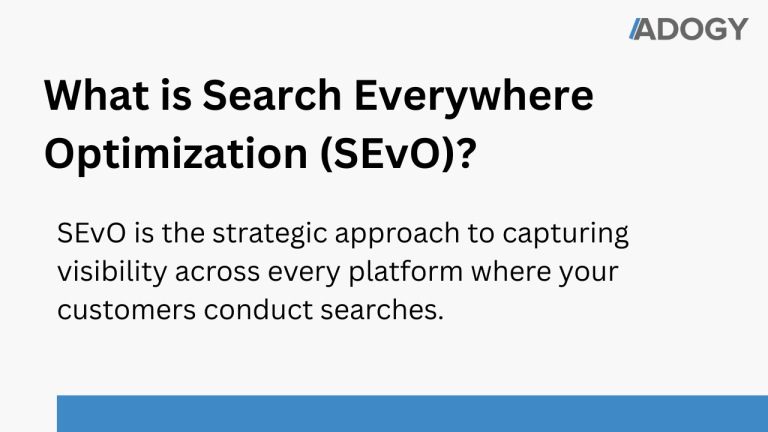 ADOGY

What is Search Everywhere Optimization (SEvO)?

SEvO is the strategic approach to capturing visibility across every platform where your customers conduct searches.